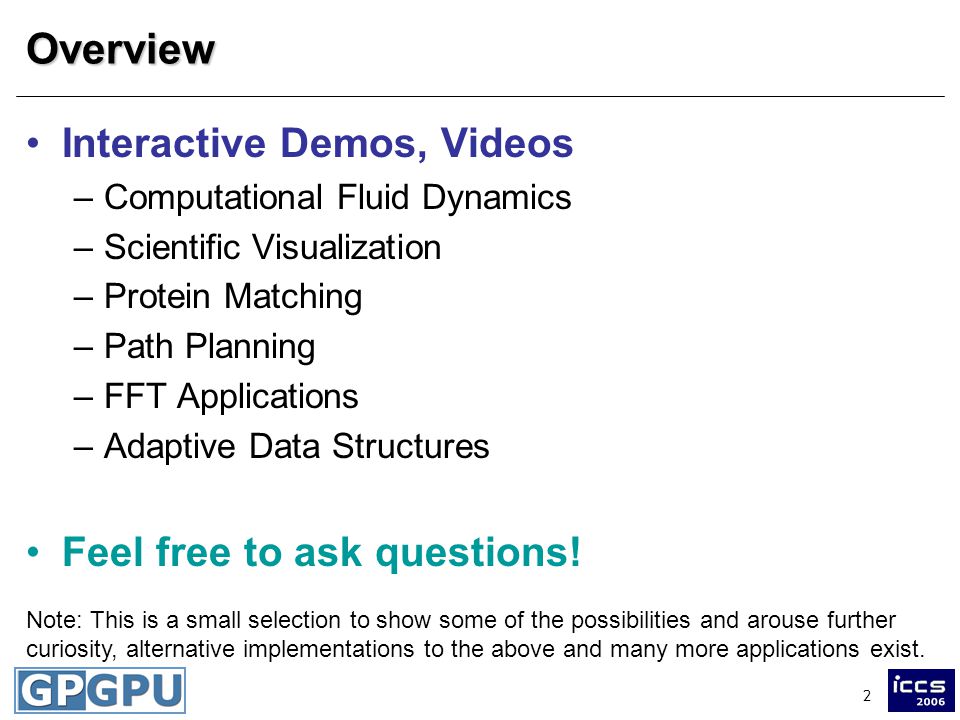 Overview

• Interactive Demos, Videos
– Computational Fluid Dynamics
– Scientific Visualization
– Protein Matching
– Path Planning
– FFT Applications
– Adaptive Data Structures

• Feel free to ask questions!

Note: This is a small selection to show some of the possibilities and arouse further curiosity, alternative implementations to the above and many more applications exist.

GPGPU

2

iccs 2006